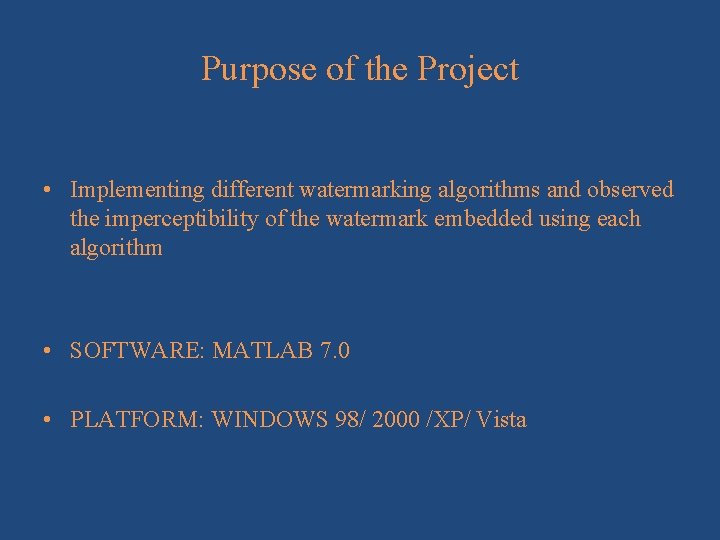 Purpose of the Project

• Implementing different watermarking algorithms and observed the imperceptibility of the watermark embedded using each algorithm

• SOFTWARE: MATLAB 7.0

• PLATFORM: WINDOWS 98/ 2000 /XP/ Vista